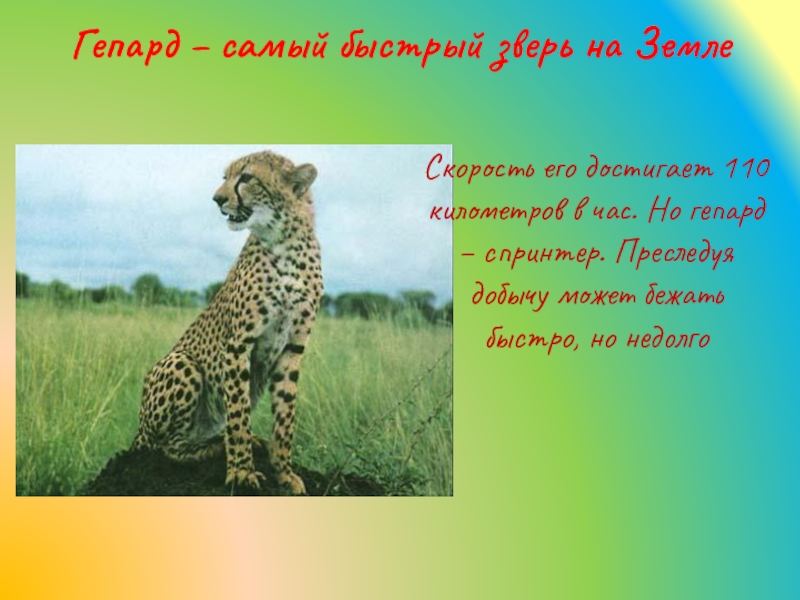 Гепард – самый быстрый зверь на Земле

Скорость его достигает 110 километров в час. Но гепард – спринтер. Преследуя добычу может бежать быстро, но недолго